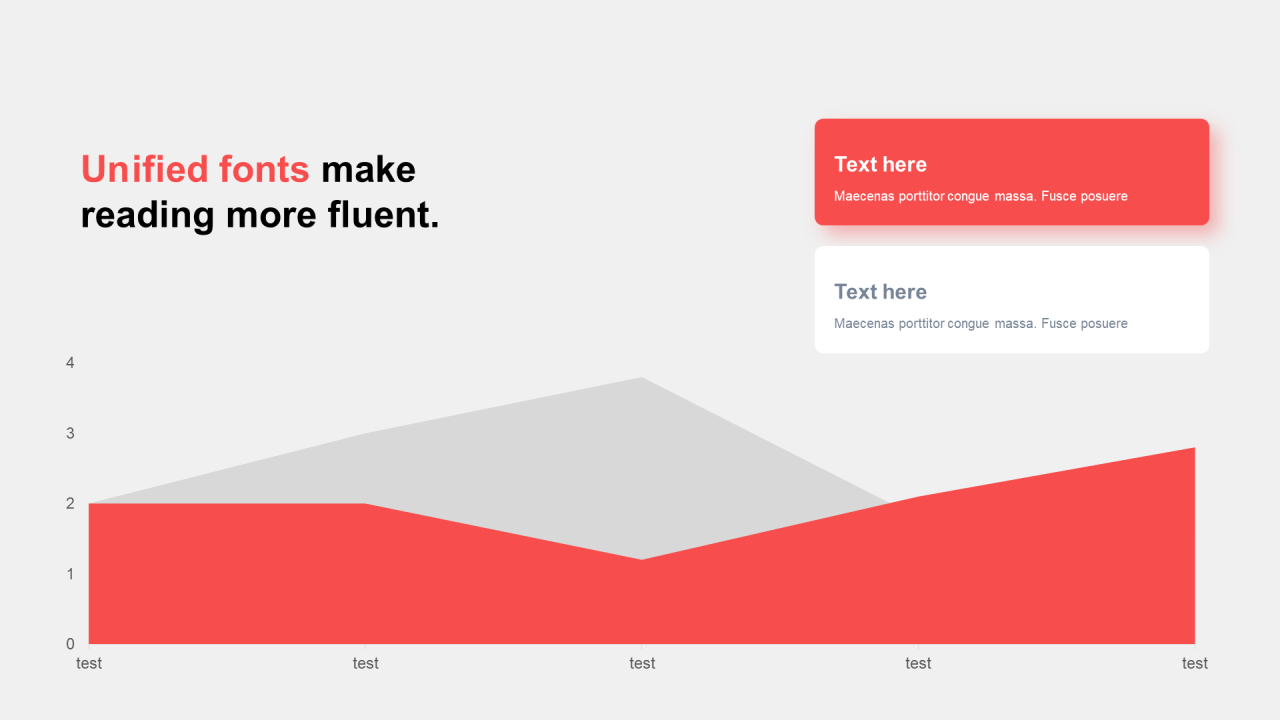 Unified fonts make reading more fluent.

Text here

Maecenas porttitor congue massa. Fusce posuere

Text here

Maecenas porttitor congue massa. Fusce posuere

4
3
2
1
0

test
test
test
test
test